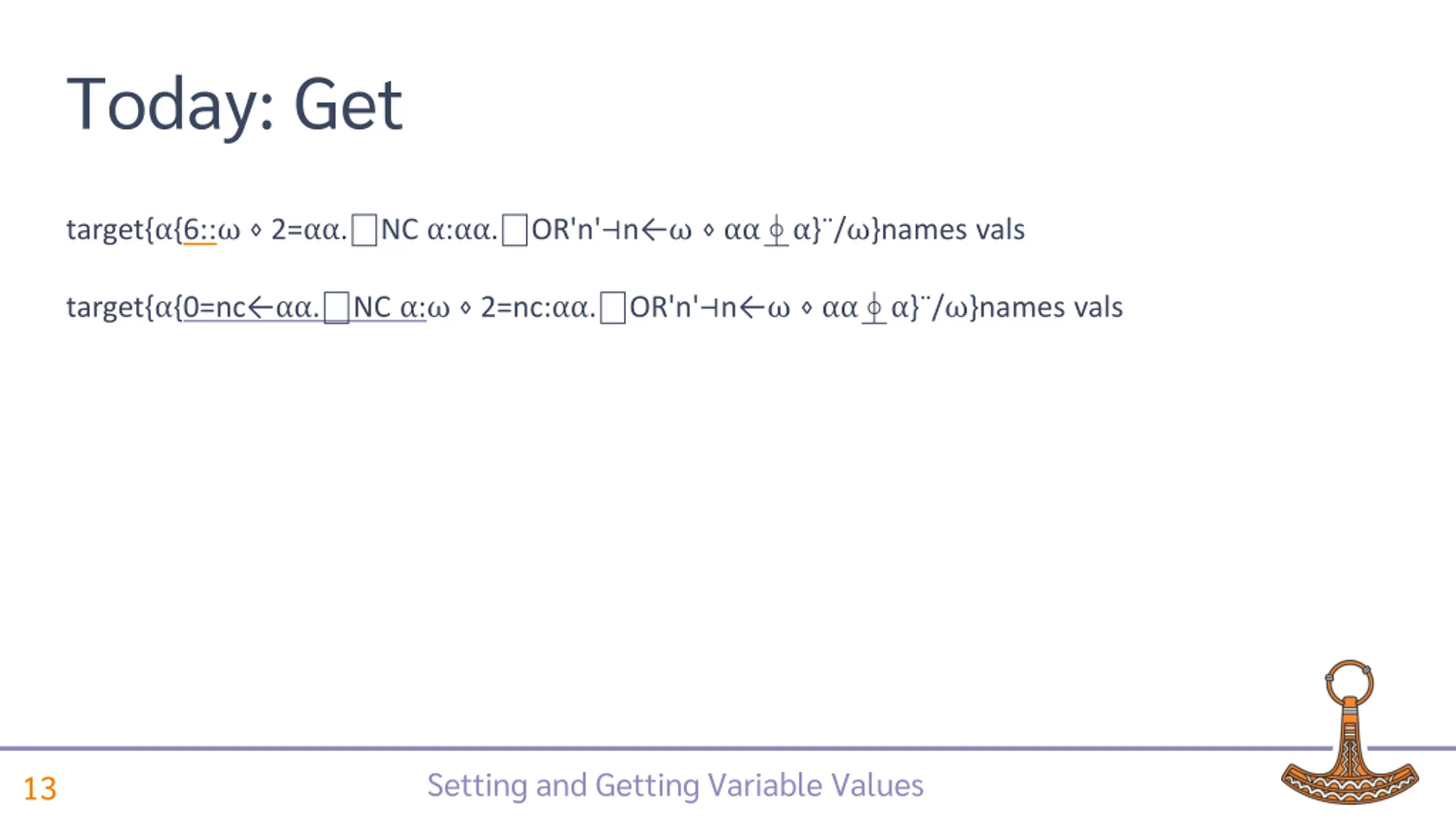 Today: Get

target{⍺{6::⍵ ⋄ 2=⍺⍺.⎕NC ⍺:⍺⍺.⎕OR'n'⊣n←⍵ ⋄ ⍺⍺⍎⍺}¨/⍵}names vals

target{⍺{0=nc←⍺⍺.⎕NC ⍺:⍵ ⋄ 2=nc:⍺⍺.⎕OR'n'⊣n←⍵ ⋄ ⍺⍺⍎⍺}¨/⍵}names vals

13

Setting and Getting Variable Values